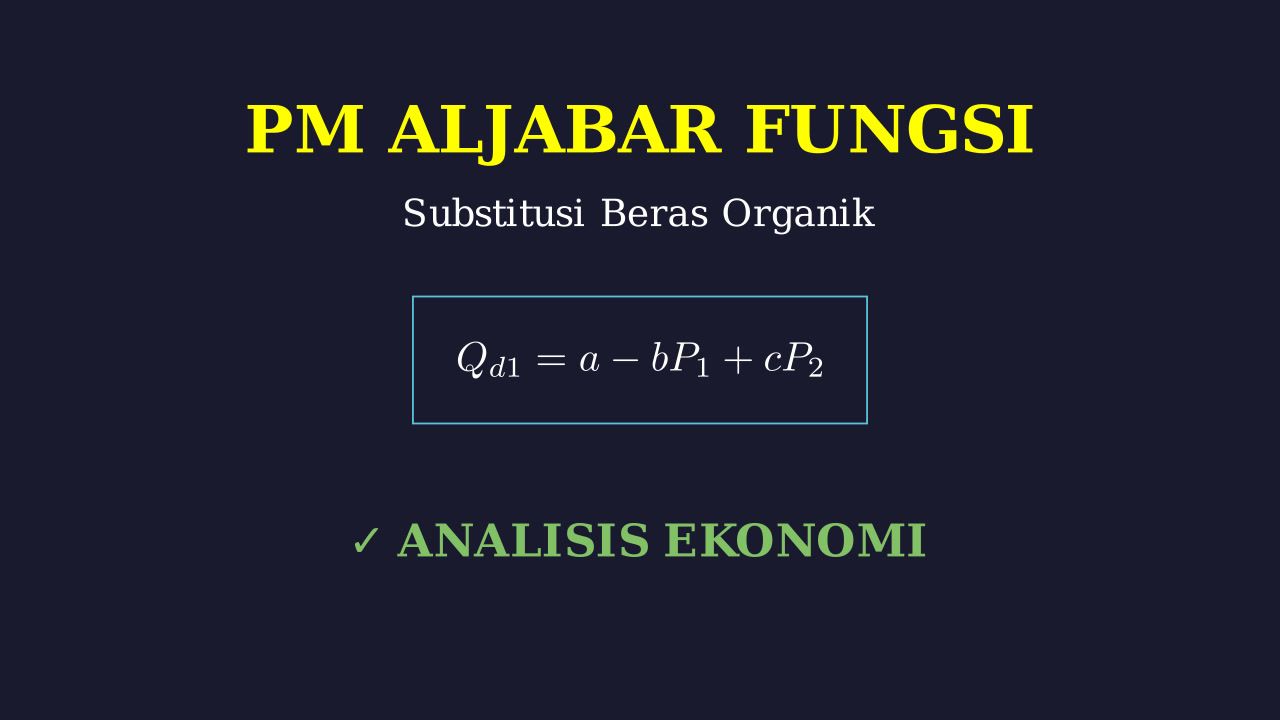 PM ALJABAR FUNGSI

Substitusi Beras Organik

$Q_{d1} = a - bP_1 + cP_2$

✓ ANALISIS EKONOMI